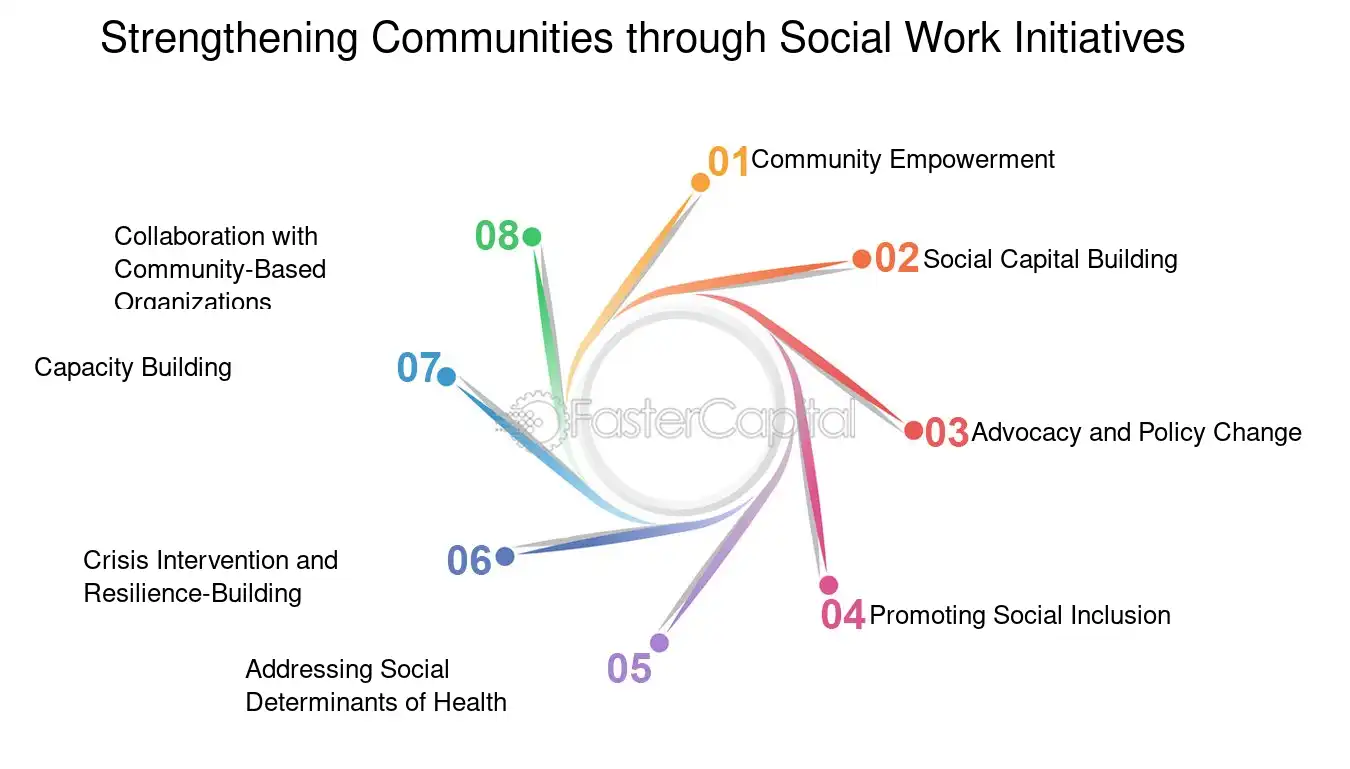 Strengthening Communities through Social Work Initiatives

01 Community Empowerment

02 Social Capital Building

03 Advocacy and Policy Change

04 Promoting Social Inclusion

05 Addressing Social Determinants of Health

06 Crisis Intervention and Resilience-Building

07 Capacity Building

08 Collaboration with Community-Based Organizations

FasterCapital